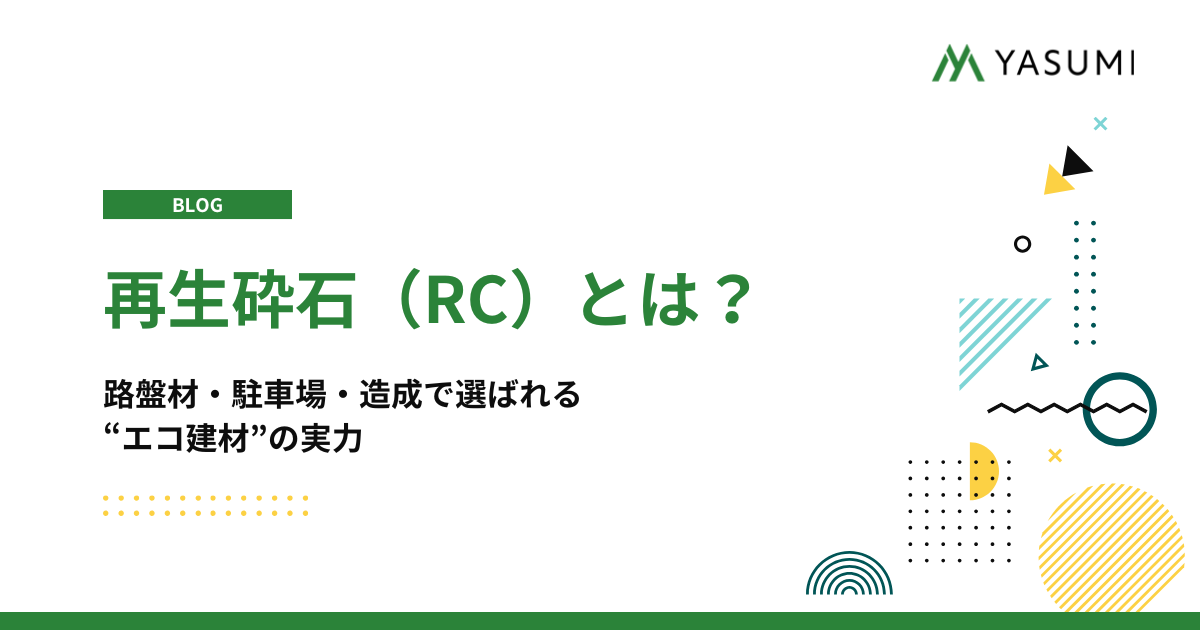 YASUMI

BLOG

再生砕石（RC）とは？

路盤材・駐車場・造成で選ばれる
“エコ建材”の実力